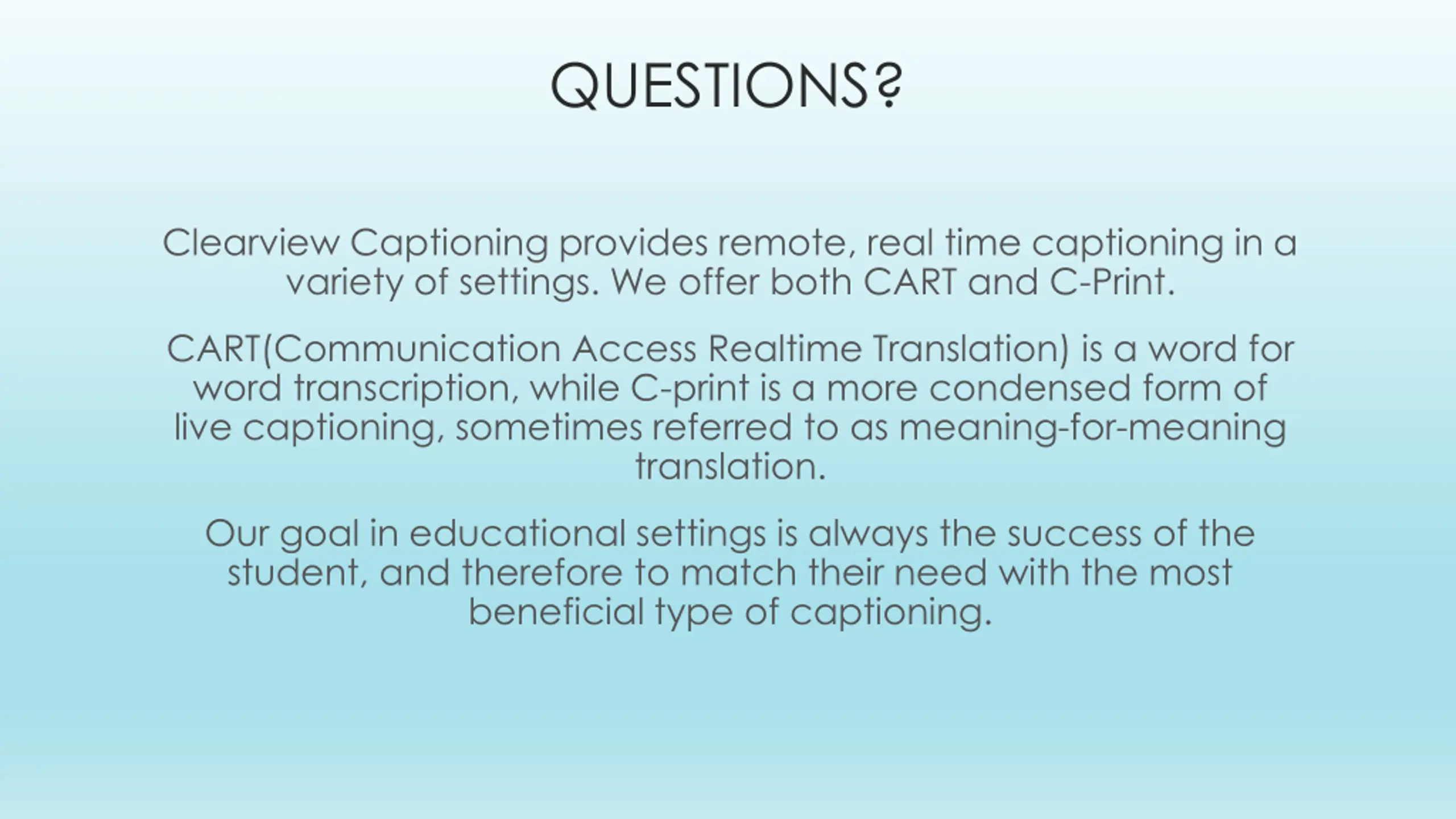 QUESTIONS?

Clearview Captioning provides remote, real time captioning in a variety of settings. We offer both CART and C-Print.

CART(Communication Access Realtime Translation) is a word for word transcription, while C-print is a more condensed form of live captioning, sometimes referred to as meaning-for-meaning translation.

Our goal in educational settings is always the success of the student, and therefore to match their need with the most beneficial type of captioning.